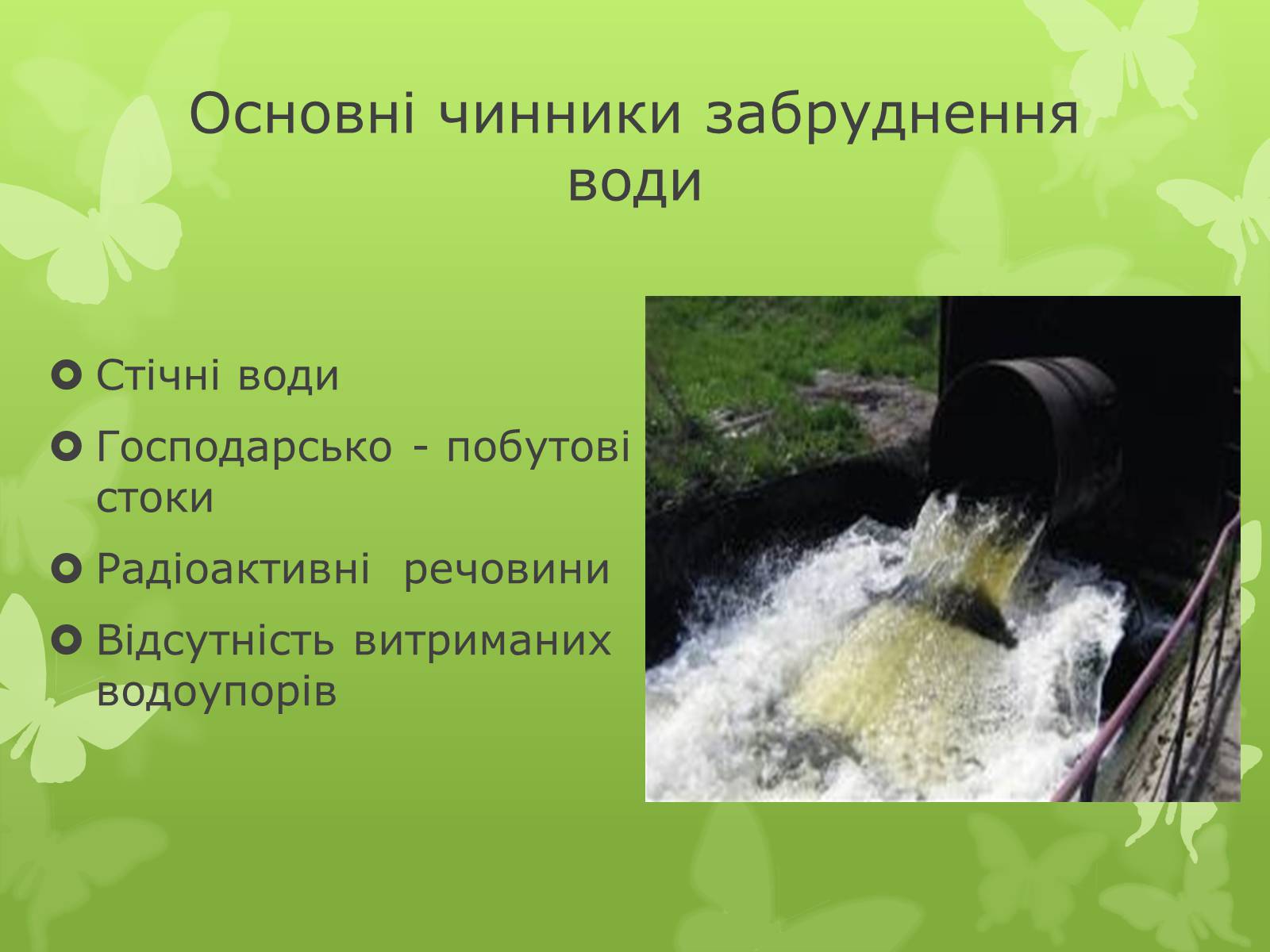 Основні чинники забруднення води

Стічні води
Господарсько - побутові стоки
Радіоактивні речовини
Відсутність витриманих водоупорів